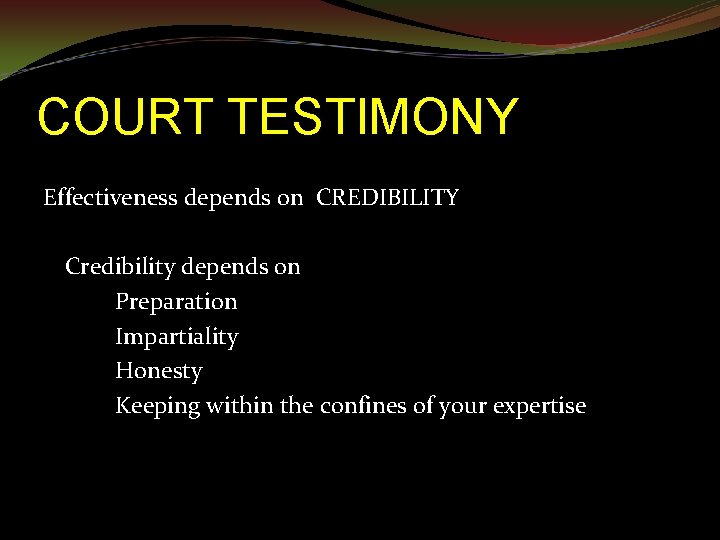 COURT TESTIMONY

Effectiveness depends on CREDIBILITY

Credibility depends on
Preparation
Impartiality
Honesty
Keeping within the confines of your expertise